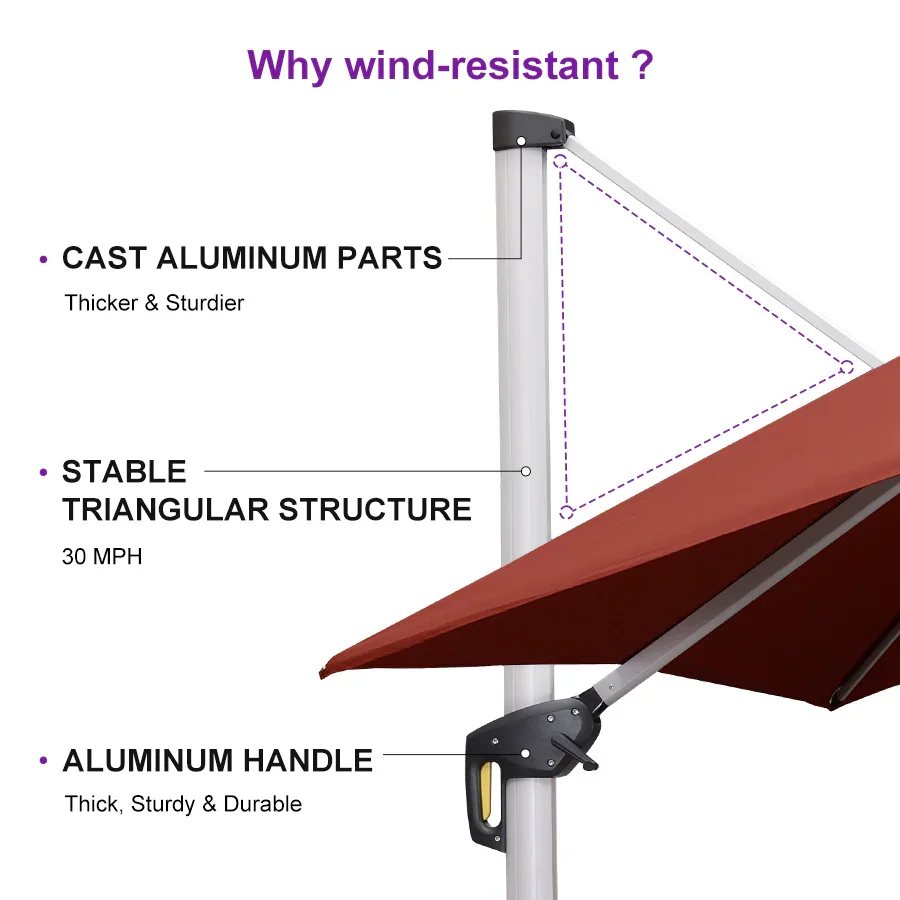 Why wind-resistant ?

• CAST ALUMINUM PARTS

Thicker & Sturdier

• STABLE TRIANGULAR STRUCTURE

30 MPH

• ALUMINUM HANDLE

Thick, Sturdy & Durable